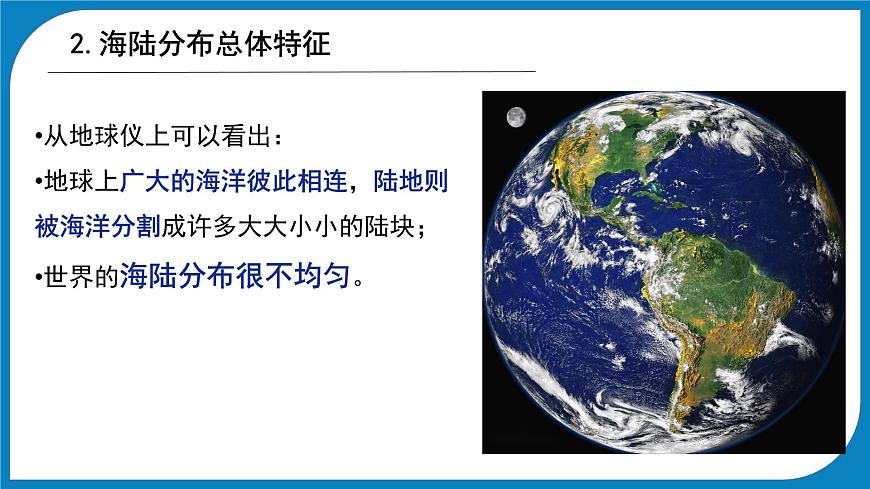 2. 海陆分布总体特征

•从地球仪上可以看出：

•地球上广大的海洋彼此相连，陆地则被海洋分割成许多大大小小的陆块；

•世界的海陆分布很不均匀。